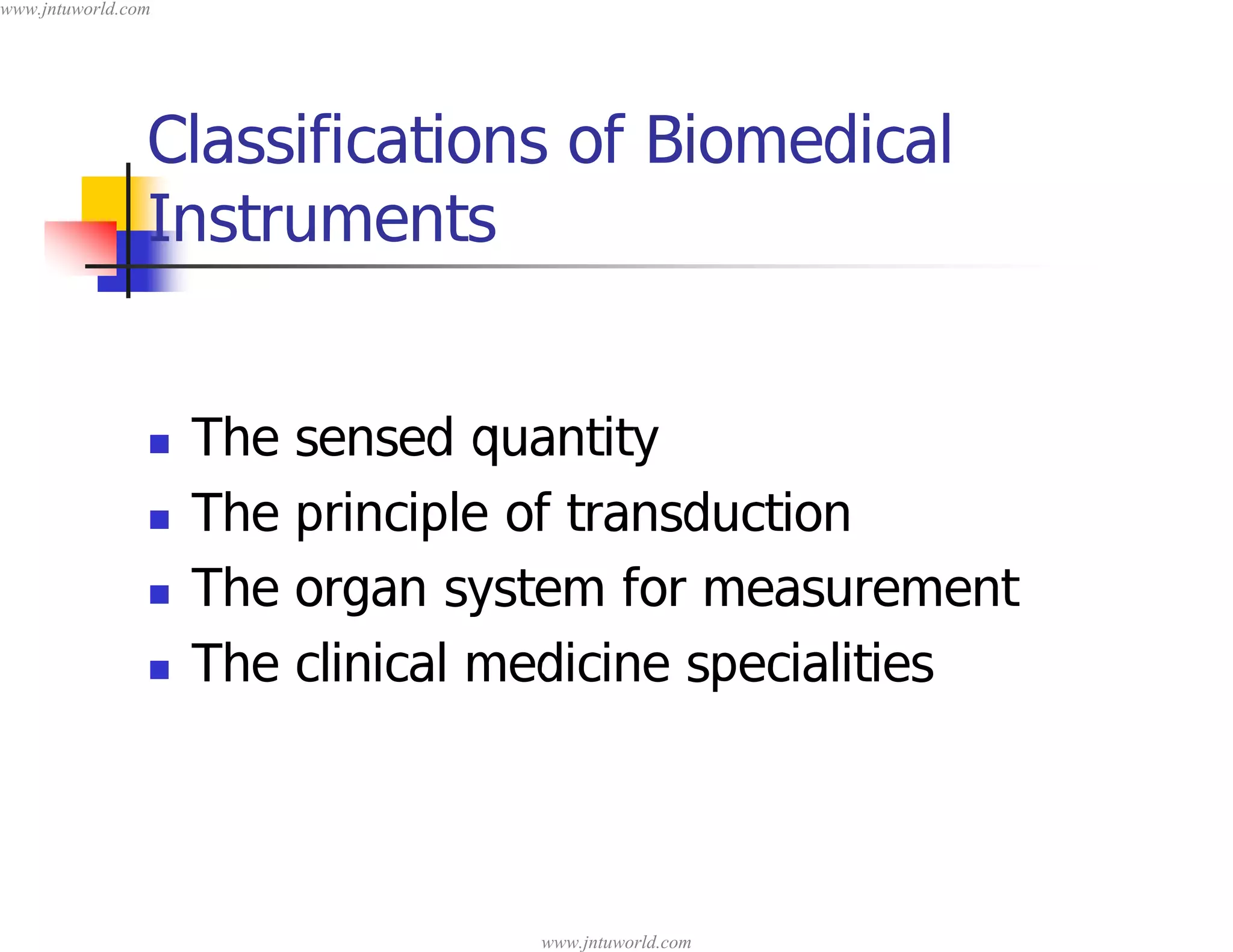 www.jntuworld.com

Classifications of Biomedical Instruments

- The sensed quantity
- The principle of transduction
- The organ system for measurement
- The clinical medicine specialities

www.jntuworld.com